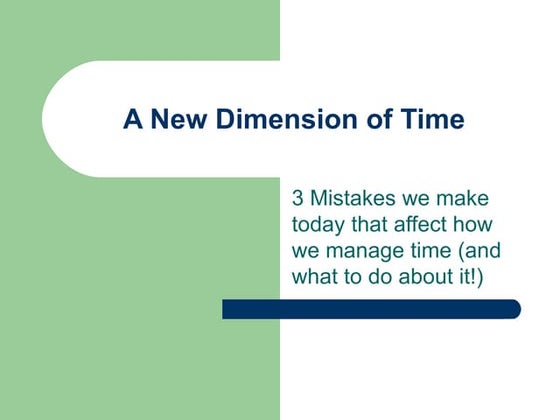 A New Dimension of Time

3 Mistakes we make today that affect how we manage time (and what to do about it!)